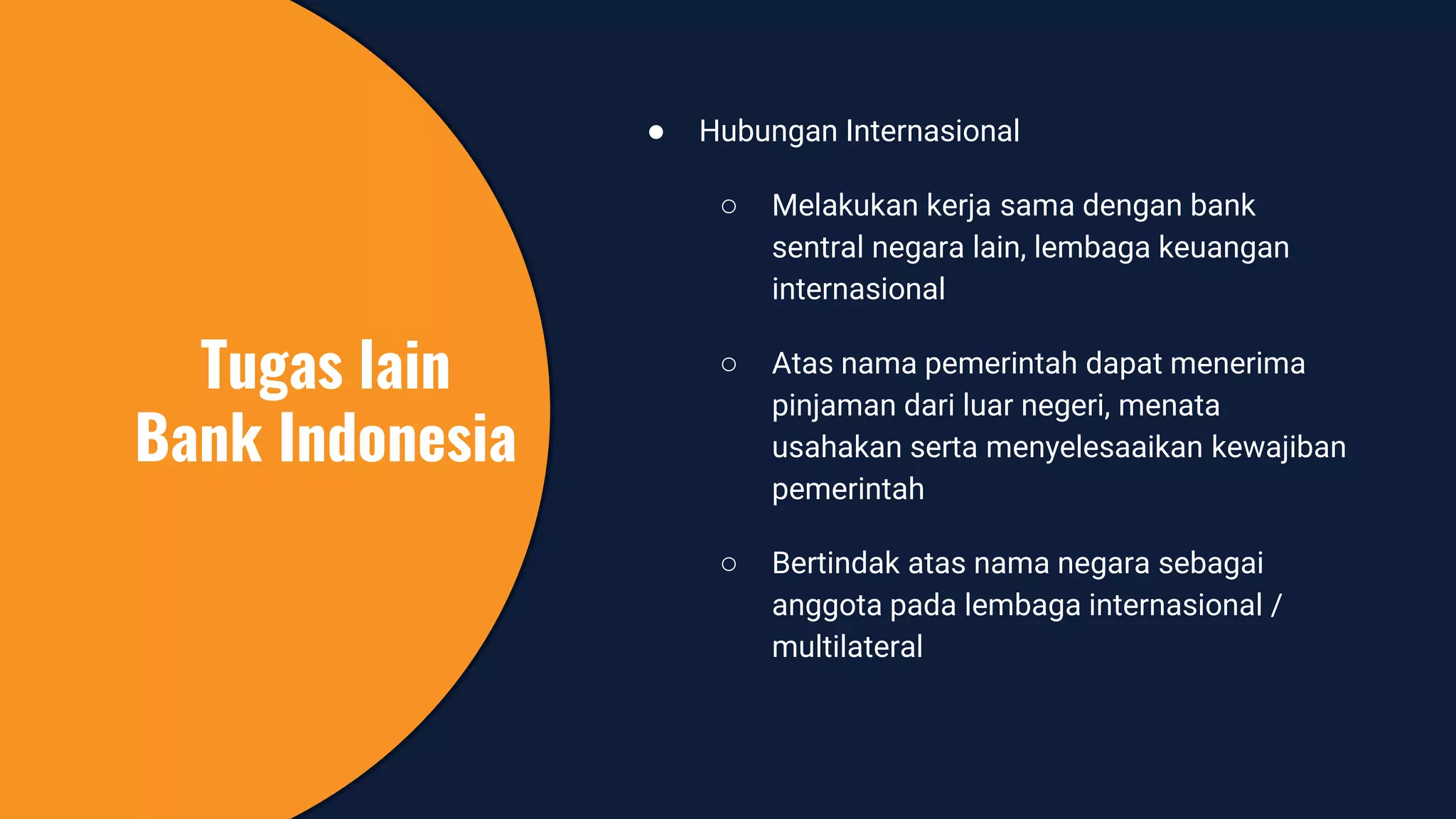 Tugas lain Bank Indonesia

● Hubungan Internasional

○ Melakukan kerja sama dengan bank sentral negara lain, lembaga keuangan internasional

○ Atas nama pemerintah dapat menerima pinjaman dari luar negeri, menata usahakan serta menyelesaaikan kewajiban pemerintah

○ Bertindak atas nama negara sebagai anggota pada lembaga internasional / multilateral